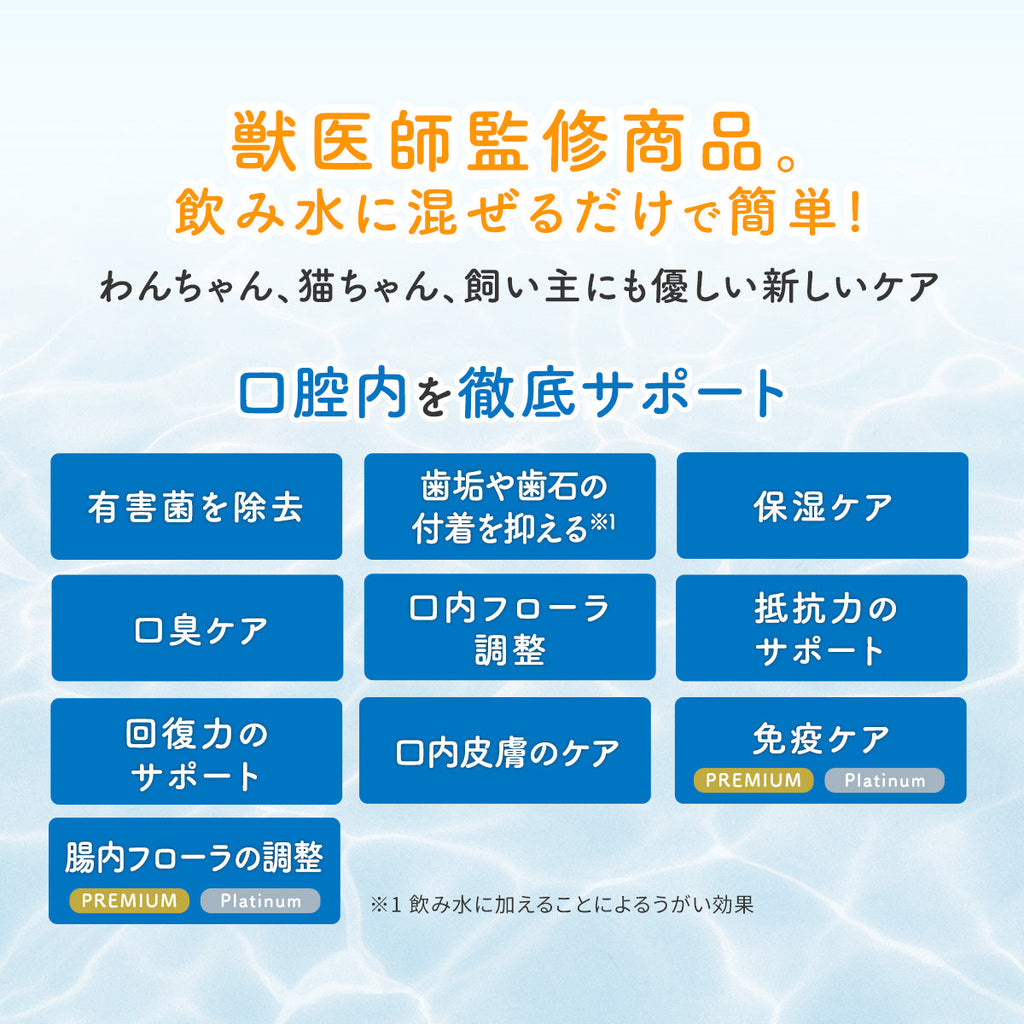 獣医師監修商品。
飲み水に混ぜるだけで簡単！

わんちゃん、猫ちゃん、飼い主にも優しい新しいケア

口腔内を徹底サポート

有害菌を除去

歯垢や歯石の付着を抑える※1

保湿ケア

口臭ケア

口内フローラ調整

抵抗力のサポート

回復力のサポート

口内皮膚のケア

免疫ケア
PREMIUM Platinum

腸内フローラの調整
PREMIUM Platinum

※1 飲み水に加えることによるうがい効果